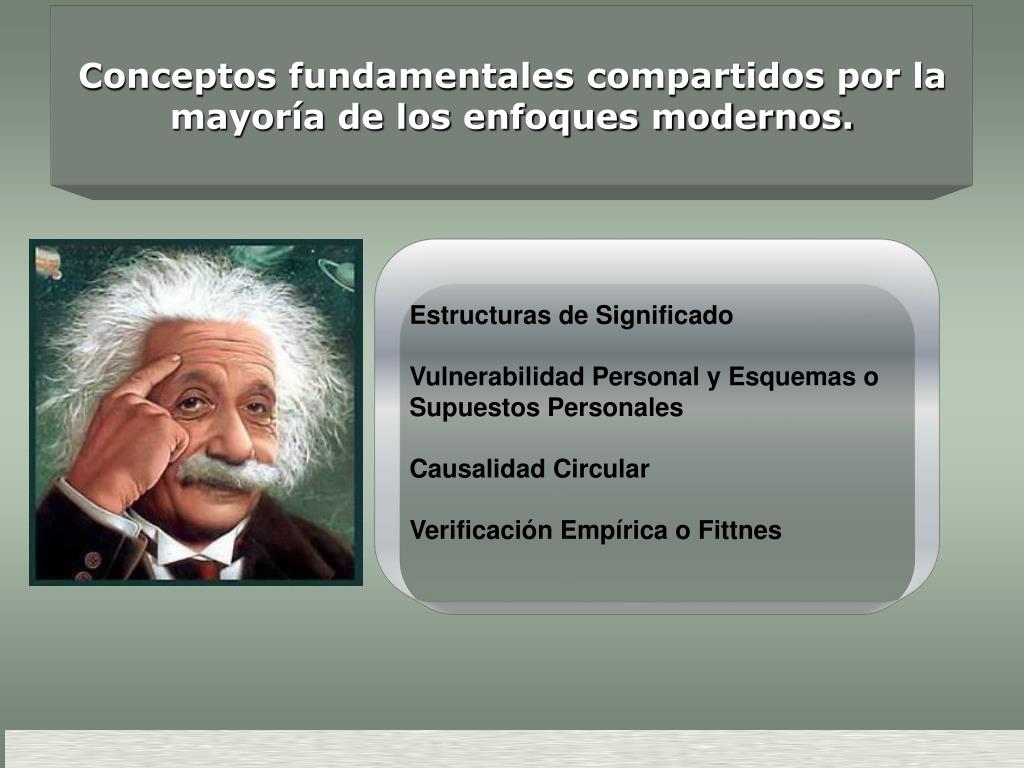 Conceptos fundamentales compartidos por la mayoría de los enfoques modernos.

Estructuras de Significado

Vulnerabilidad Personal y Esquemas o Supuestos Personales

Causalidad Circular

Verificación Empírica o Fittnes